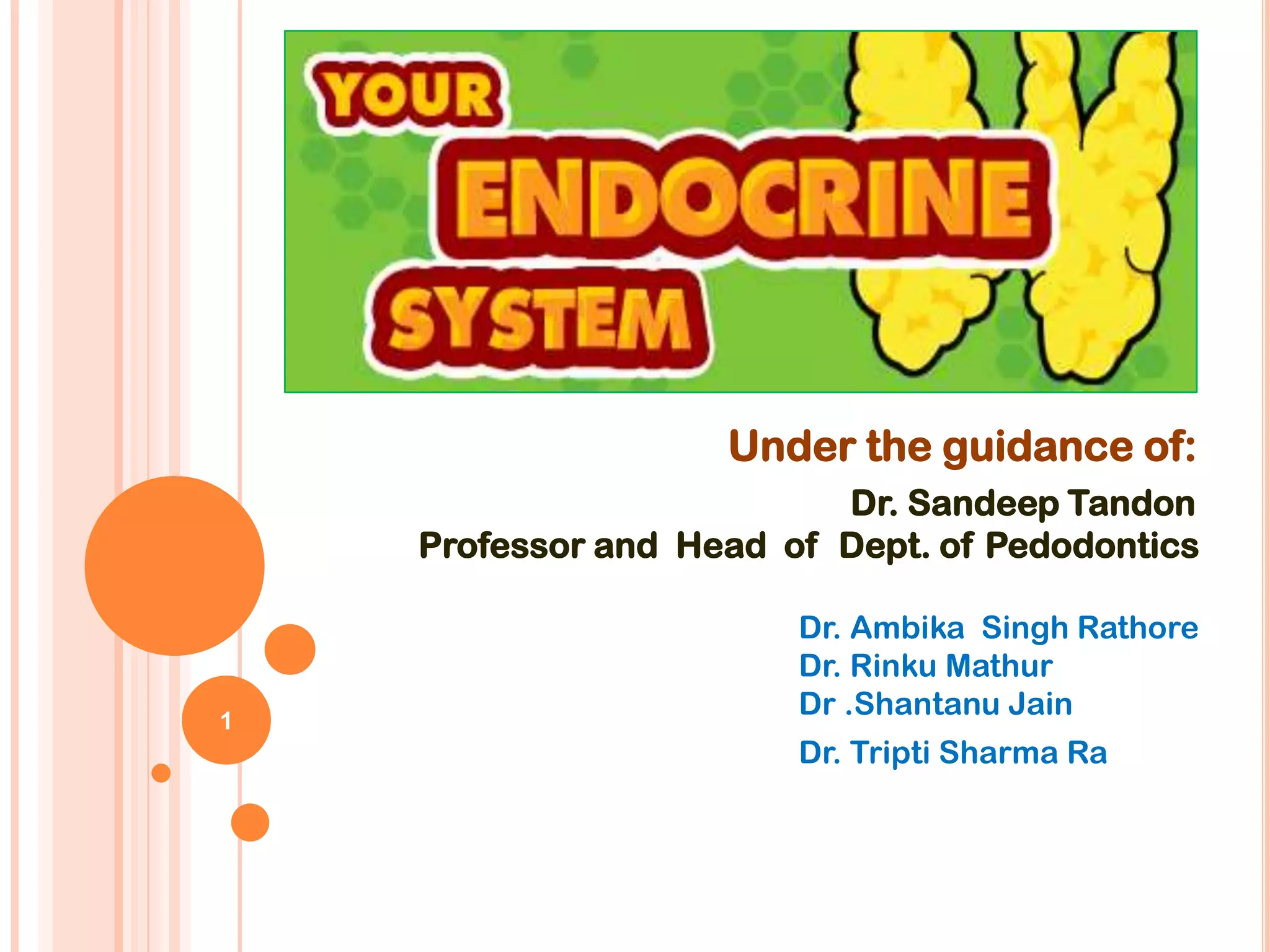 YOUR
ENDOCRINE
SYSTEM

Under the guidance of:

Dr. Sandeep Tandon
Professor and Head of Dept. of Pedodontics

Dr. Ambika Singh Rathore
Dr. Rinku Mathur
Dr .Shantanu Jain
Dr. Tripti Sharma Ra

1